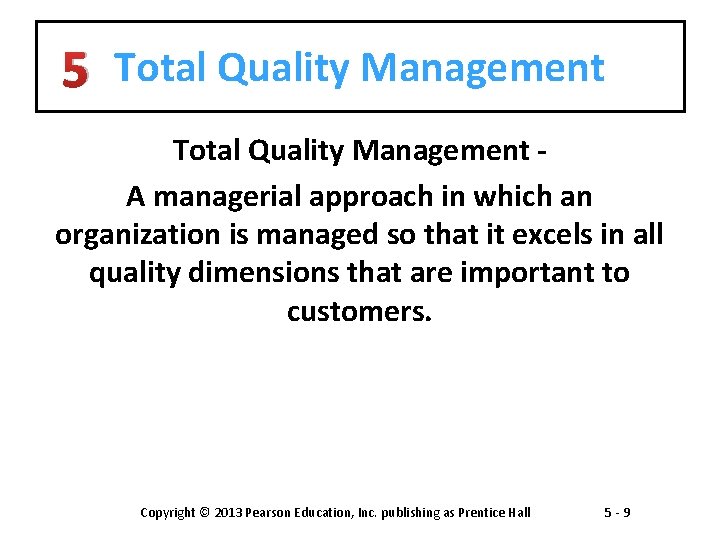 5 Total Quality Management

Total Quality Management -

A managerial approach in which an organization is managed so that it excels in all quality dimensions that are important to customers.

Copyright © 2013 Pearson Education, Inc. publishing as Prentice Hall 5 - 9